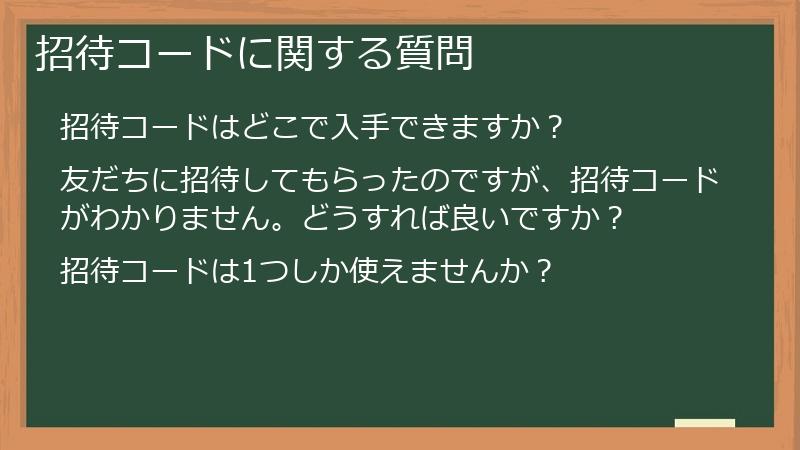 招待コードに関する質問

招待コードはどこで入手できますか？

友だちに招待してもらったのですが、招待コードがわかりません。どうすれば良いですか？

招待コードは1つしか使えませんか？